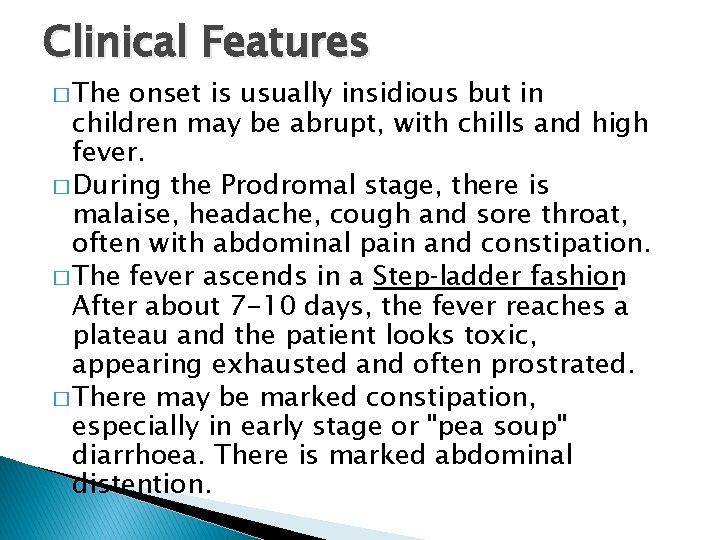 Clinical Features

□ The onset is usually insidious but in children may be abrupt, with chills and high fever.

□ During the Prodromal stage, there is malaise, headache, cough and sore throat, often with abdominal pain and constipation.

□ The fever ascends in a Step-ladder fashion After about 7-10 days, the fever reaches a plateau and the patient looks toxic, appearing exhausted and often prostrated.

□ There may be marked constipation, especially in early stage or "pea soup" diarrhoea. There is marked abdominal distention.